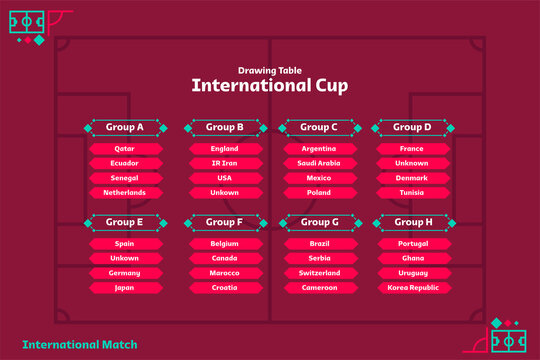 Drawing Table
International Cup

Group A
Qatar
Ecuador
Senegal
Netherlands

Group B
England
IR Iran
USA
Unkown

Group C
Argentina
Saudi Arabia
Mexico
Poland

Group D
France
Unknown
Denmark
Tunisia

Group E
Spain
Unkown
Germany
Japan

Group F
Belgium
Canada
Marocco
Croatia

Group G
Brazil
Serbia
Switzerland
Cameroon

Group H
Portugal
Ghana
Uruguay
Korea Republic

International Match